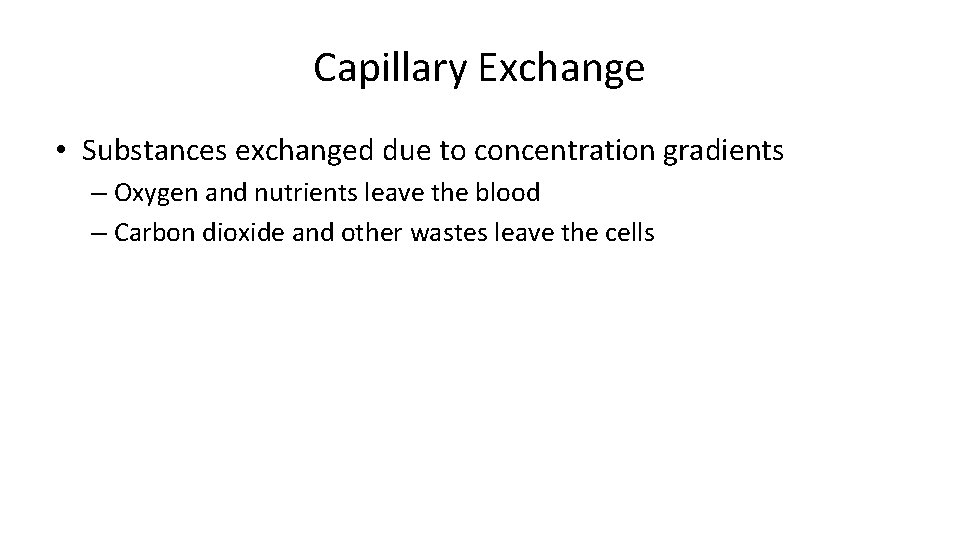 Capillary Exchange

• Substances exchanged due to concentration gradients
– Oxygen and nutrients leave the blood
– Carbon dioxide and other wastes leave the cells